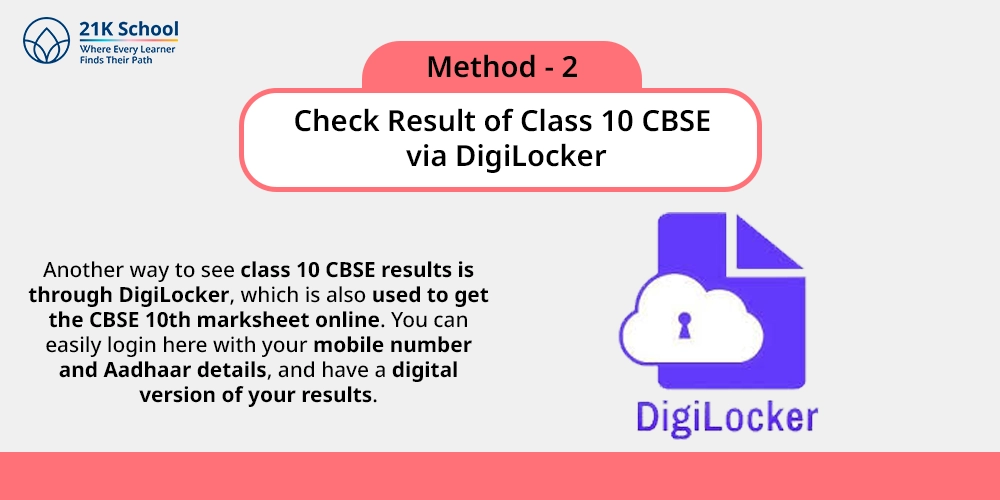 21K School
Where Every Learner
Finds Their Path

Method - 2

Check Result of Class 10 CBSE via DigiLocker

Another way to see class 10 CBSE results is through DigiLocker, which is also used to get the CBSE 10th marksheet online. You can easily login here with your mobile number and Aadhaar details, and have a digital version of your results.

DigiLocker